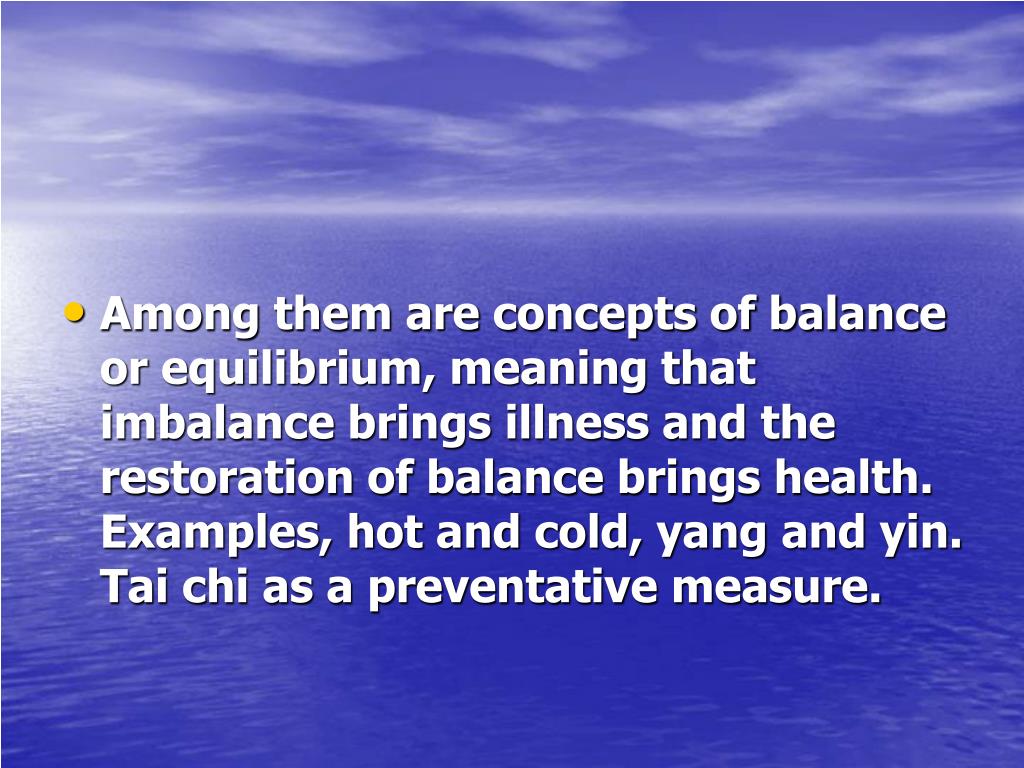 • Among them are concepts of balance or equilibrium, meaning that imbalance brings illness and the restoration of balance brings health. Examples, hot and cold, yang and yin. Tai chi as a preventative measure.